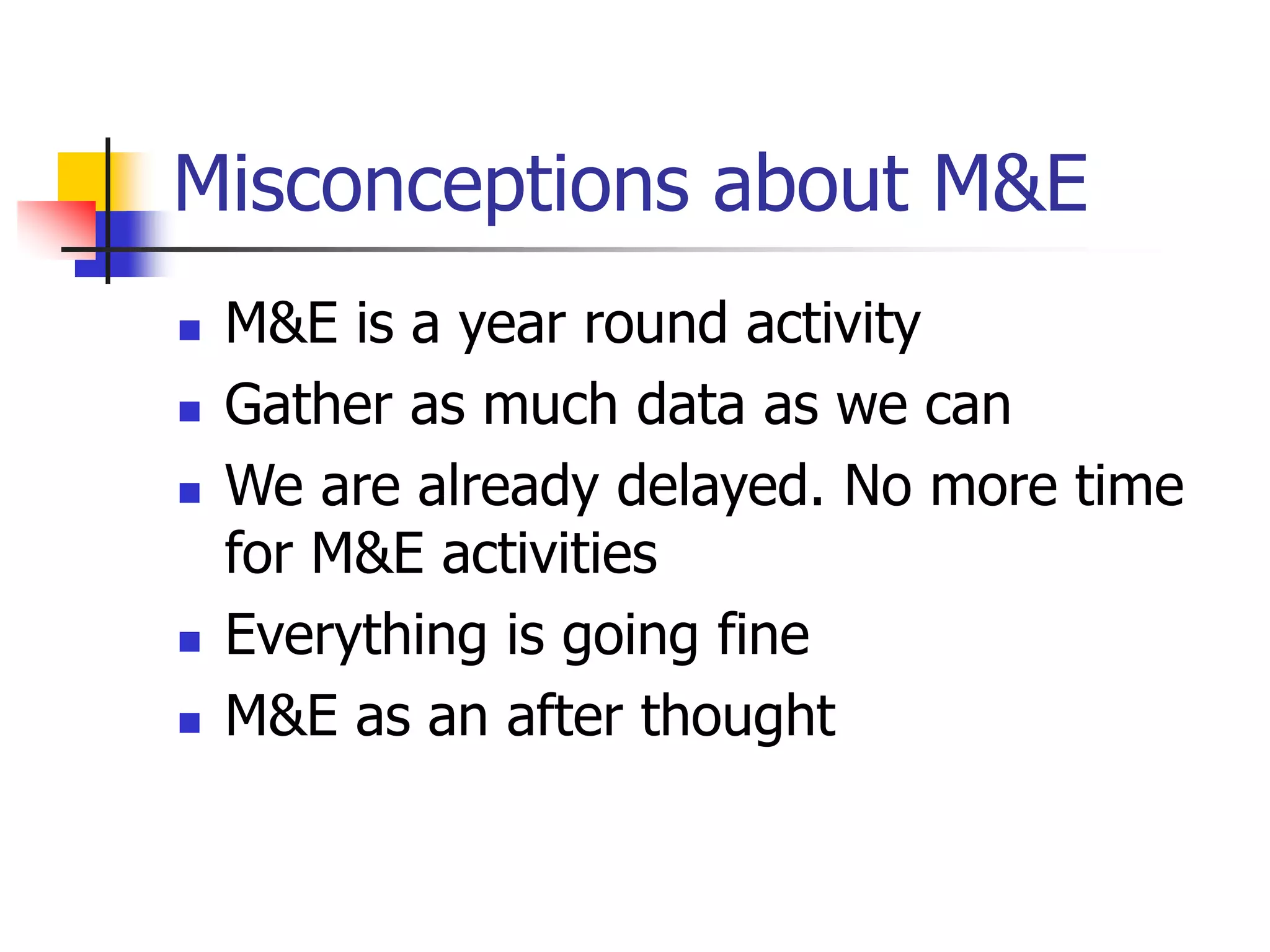 Misconceptions about M&E

- M&E is a year round activity
- Gather as much data as we can
- We are already delayed. No more time for M&E activities
- Everything is going fine
- M&E as an after thought